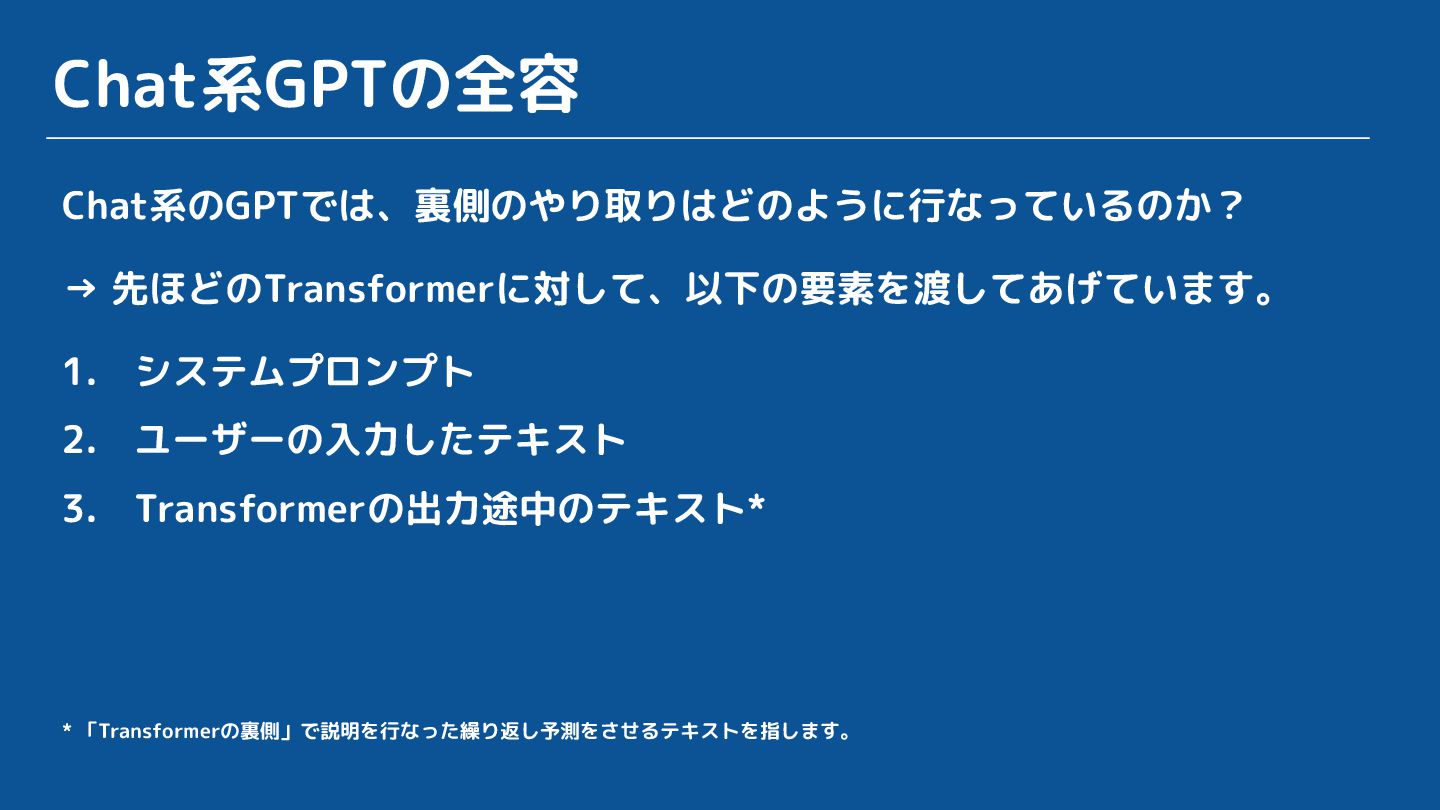 Chat系GPTの全容

Chat系のGPTでは、裏側のやり取りはどのように行なっているのか？

→ 先ほどのTransformerに対して、以下の要素を渡してあげています。

1. システムプロンプト
2. ユーザーの入力したテキスト
3. Transformerの出力途中のテキスト*

* 「Transformerの裏側」で説明を行なった繰り返し予測をさせるテキストを指します。